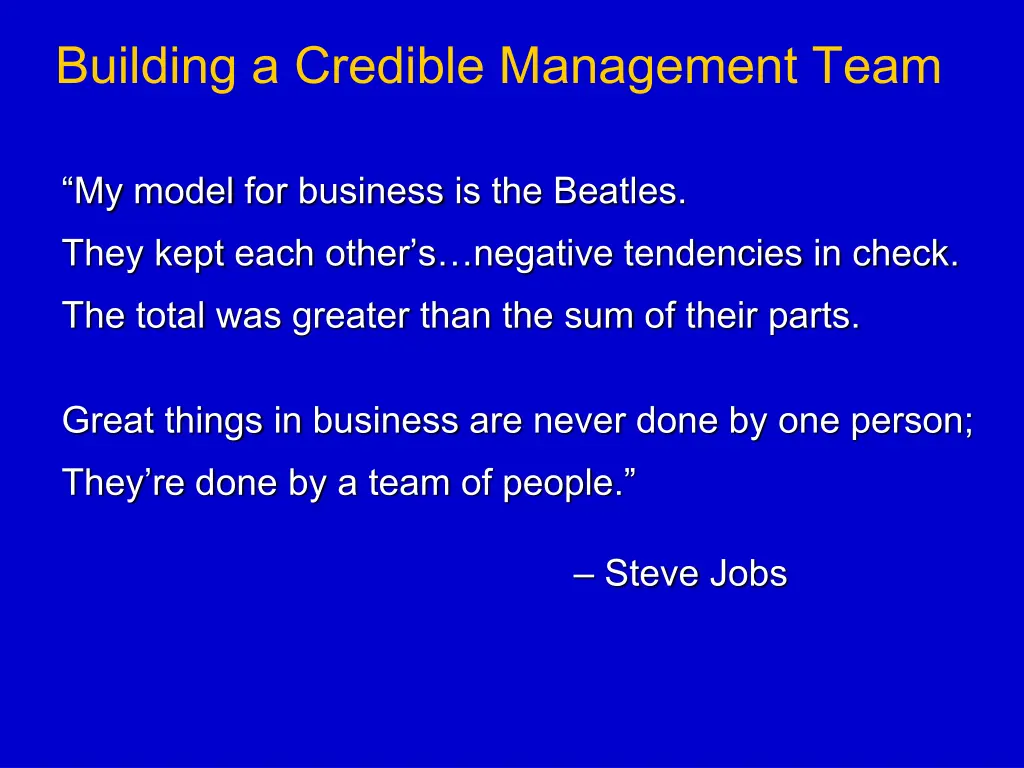 Building a Credible Management Team

“My model for business is the Beatles.
They kept each other’s…negative tendencies in check.
The total was greater than the sum of their parts.

Great things in business are never done by one person;
They’re done by a team of people.”

– Steve Jobs